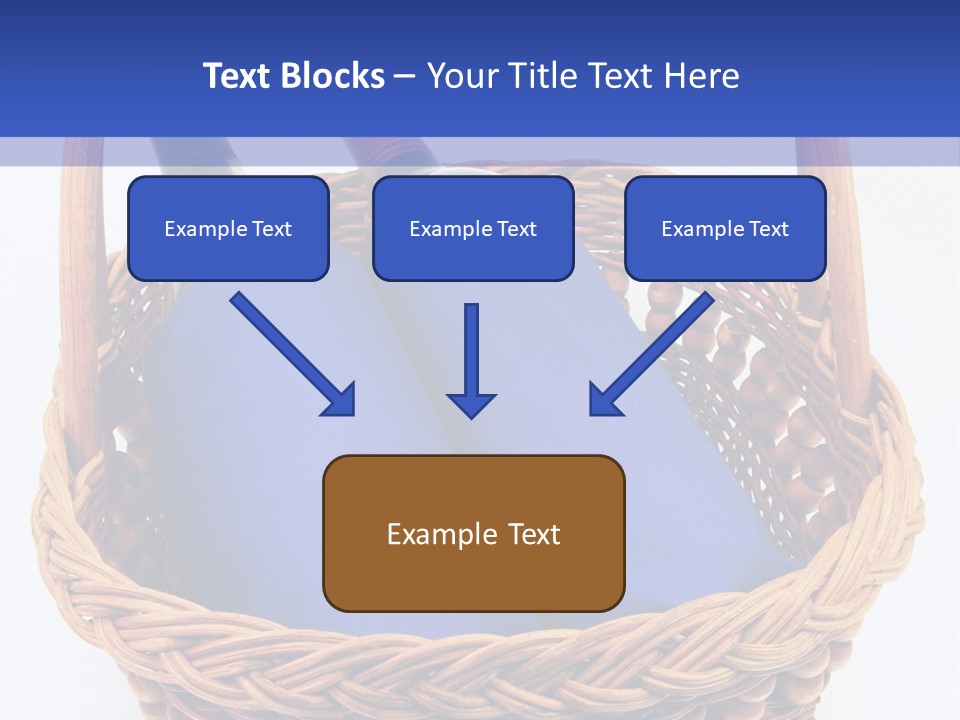 Text Blocks – Your Title Text Here

Example Text

Example Text

Example Text

Example Text